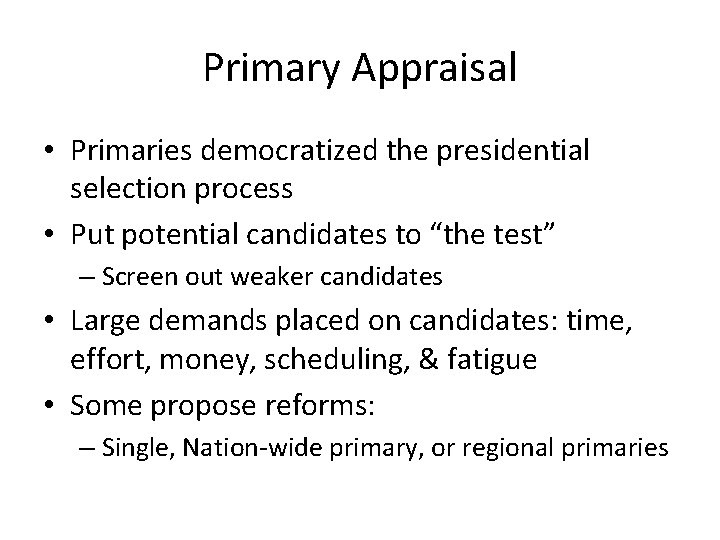 Primary Appraisal

• Primaries democratized the presidential selection process
• Put potential candidates to “the test”
– Screen out weaker candidates
• Large demands placed on candidates: time, effort, money, scheduling, & fatigue
• Some propose reforms:
– Single, Nation-wide primary, or regional primaries